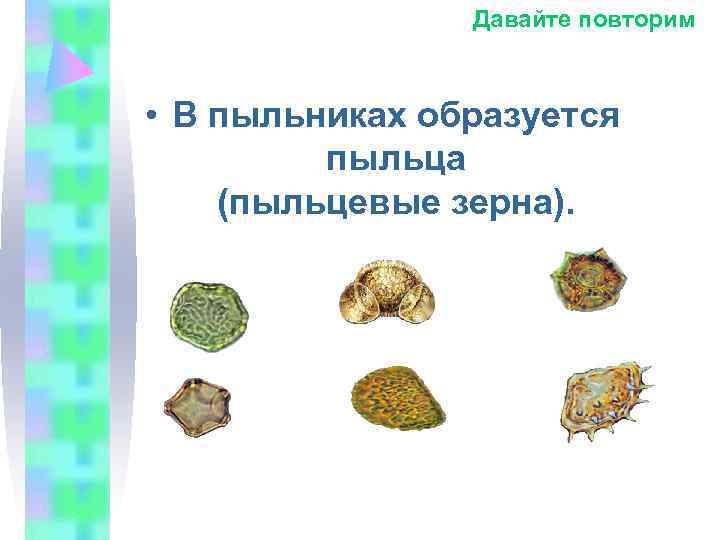 Давайте повторим

• В пыльниках образуется пыльца (пыльцевые зерна).